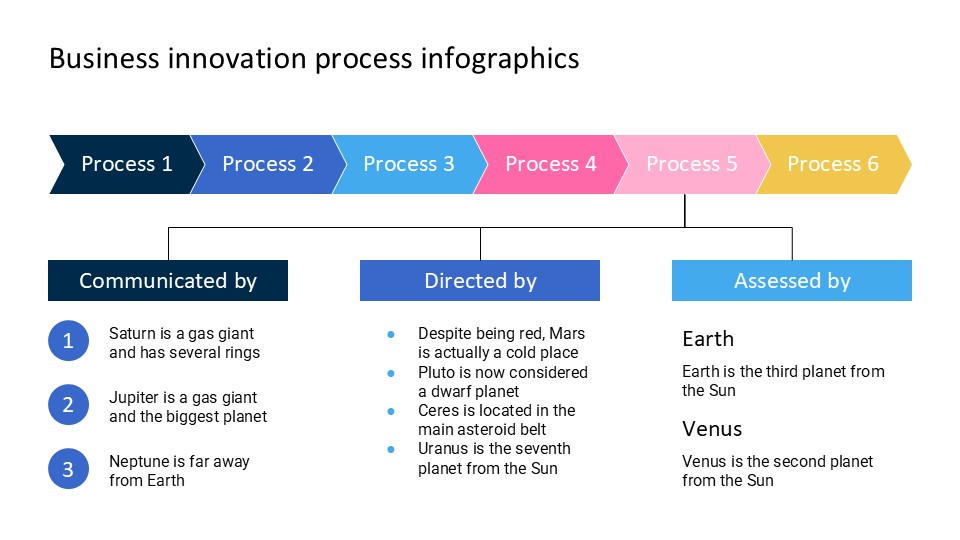 Business innovation process infographics

Process 1

Process 2

Process 3

Process 4

Process 5

Process 6

Communicated by

1
Saturn is a gas giant and has several rings

2
Jupiter is a gas giant and the biggest planet

3
Neptune is far away from Earth

Directed by

• Despite being red, Mars is actually a cold place
• Pluto is now considered a dwarf planet
• Ceres is located in the main asteroid belt
• Uranus is the seventh planet from the Sun

Assessed by

Earth

Earth is the third planet from the Sun

Venus

Venus is the second planet from the Sun